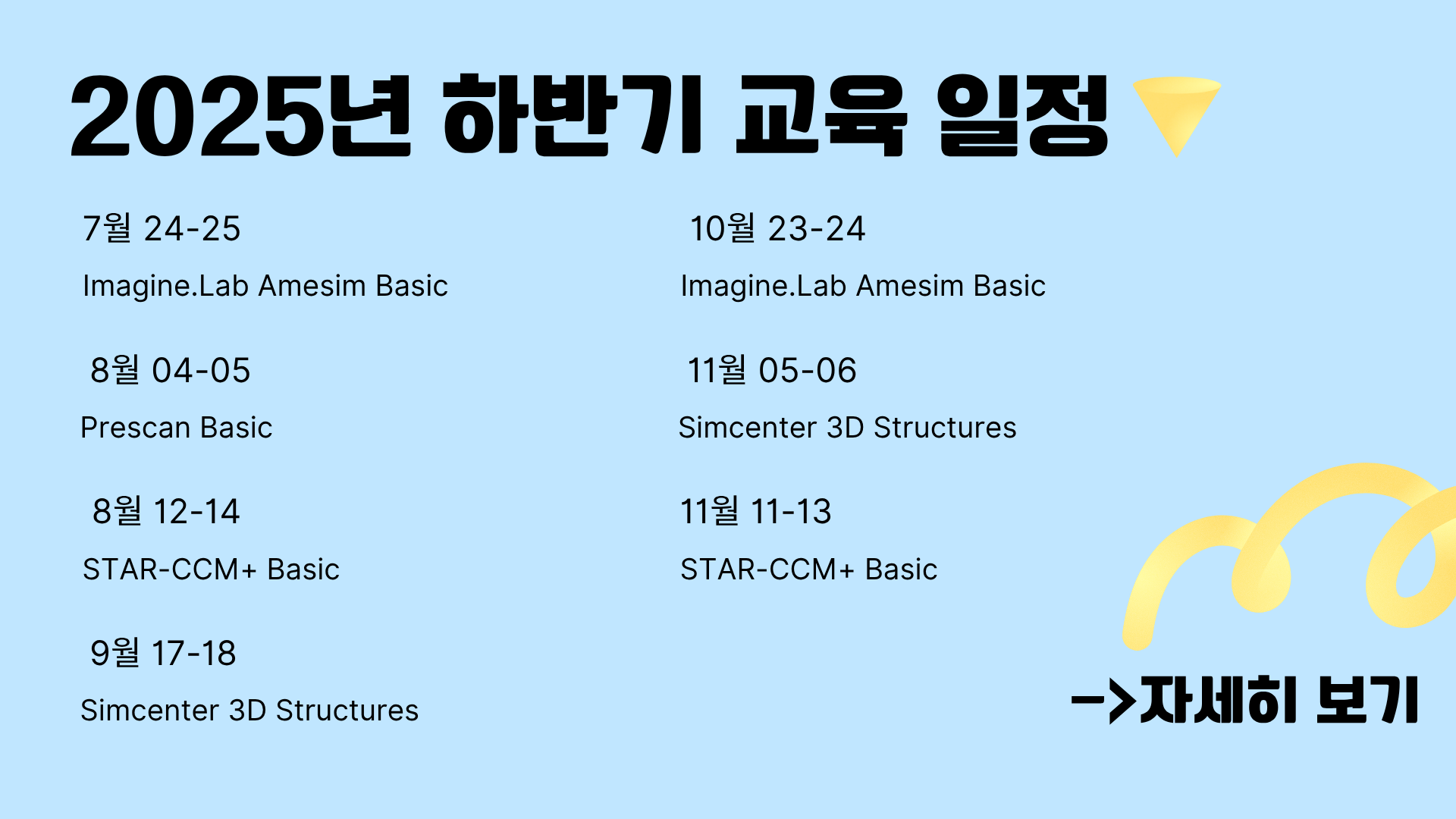 2025년 하반기 교육 일정

7월 24-25

Imagine.Lab Amesim Basic

8월 04-05

Prescan Basic

8월 12-14

STAR-CCM+ Basic

9월 17-18

Simcenter 3D Structures

10월 23-24

Imagine.Lab Amesim Basic

11월 05-06

Simcenter 3D Structures

11월 11-13

STAR-CCM+ Basic

->자세히 보기